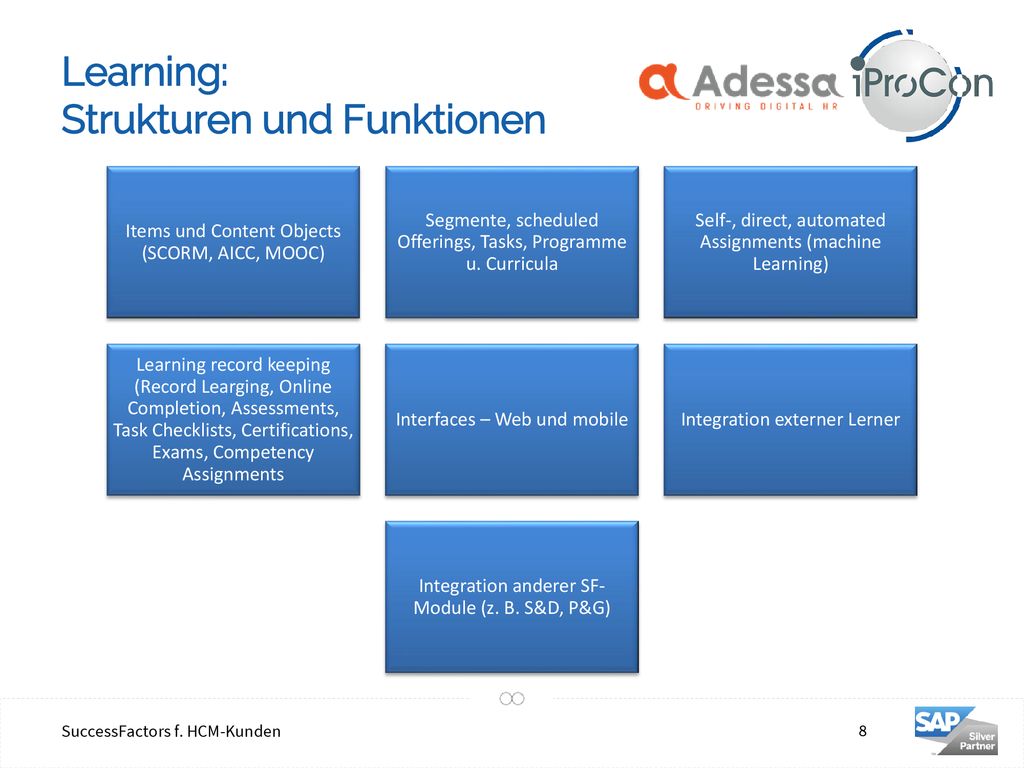 Learning:
Strukturen und Funktionen

Adessa
DRIVING DIGITAL HR

iProCon

Items und Content Objects (SCORM, AICC, MOOC)

Segmente, scheduled Offerings, Tasks, Programme u. Curricula

Self-, direct, automated Assignments (machine Learning)

Learning record keeping (Record Learging, Online Completion, Assessments, Task Checklists, Certifications, Exams, Competency Assignments

Interfaces – Web und mobile

Integration externer Lerner

Integration anderer SF-Module (z. B. S&D, P&G)

SuccessFactors f. HCM-Kunden

8

SAP Silver Partner